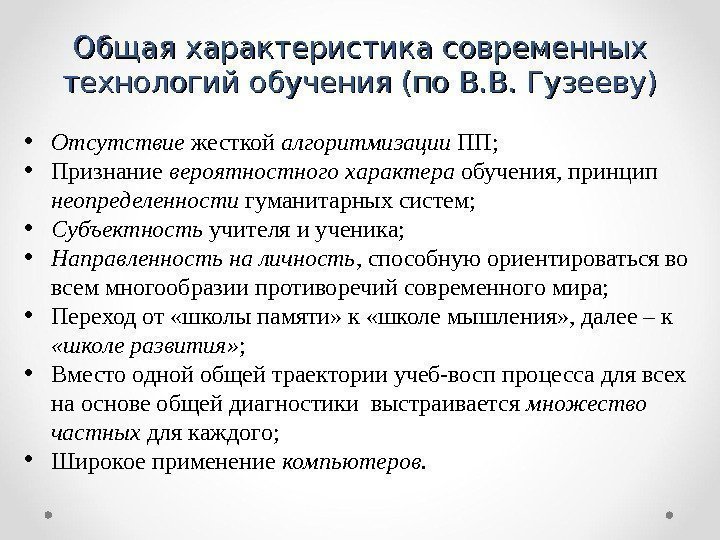 Общая характеристика современных технологий обучения (по В.В. Гузееву)

• Отсутствие жесткой алгоритмизации ПП;
• Признание вероятностного характера обучения, принцип неопределенности гуманитарных систем;
• Субъектность учителя и ученика;
• Направленность на личность, способную ориентироваться во всем многообразии противоречий современного мира;
• Переход от «школы памяти» к «школе мышления», далее – к «школе развития»;
• Вместо одной общей траектории учеб-восп процесса для всех на основе общей диагностики выстраивается множество частных для каждого;
• Широкое применение компьютеров.